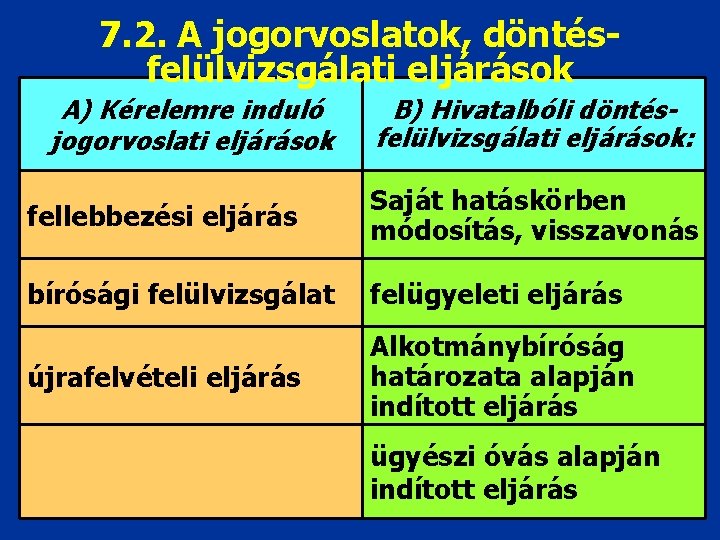 7.2. A jogorvoslatok, döntés-felülvizsgálati eljárások

| A) Kérelemre induló jogorvoslati eljárások | B) Hivatalbóli döntés-felülvizsgálati eljárások: |
|---|---|
| fellebbezési eljárás | Saját hatáskörben módosítás, visszavonás |
| bírósági felülvizsgálat | felügyeleti eljárás |
| újrafelvételi eljárás | Alkotmánybíróság határozata alapján indított eljárás |
| | ügyészi óvás alapján indított eljárás |